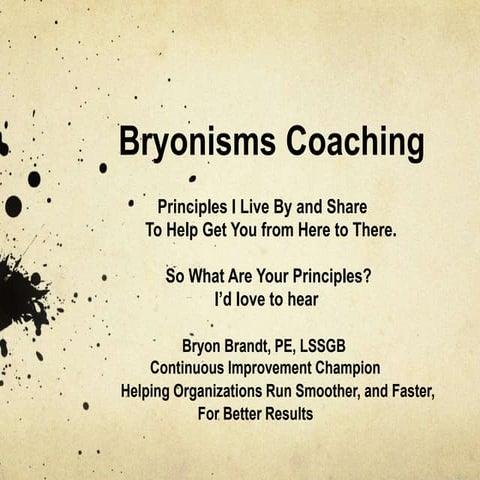 Bryonisms Coaching

Principles I Live By and Share
To Help Get You from Here to There.

So What Are Your Principles?
I'd love to hear

Bryon Brandt, PE, LSSGB
Continuous Improvement Champion
Helping Organizations Run Smoother, and Faster,
For Better Results